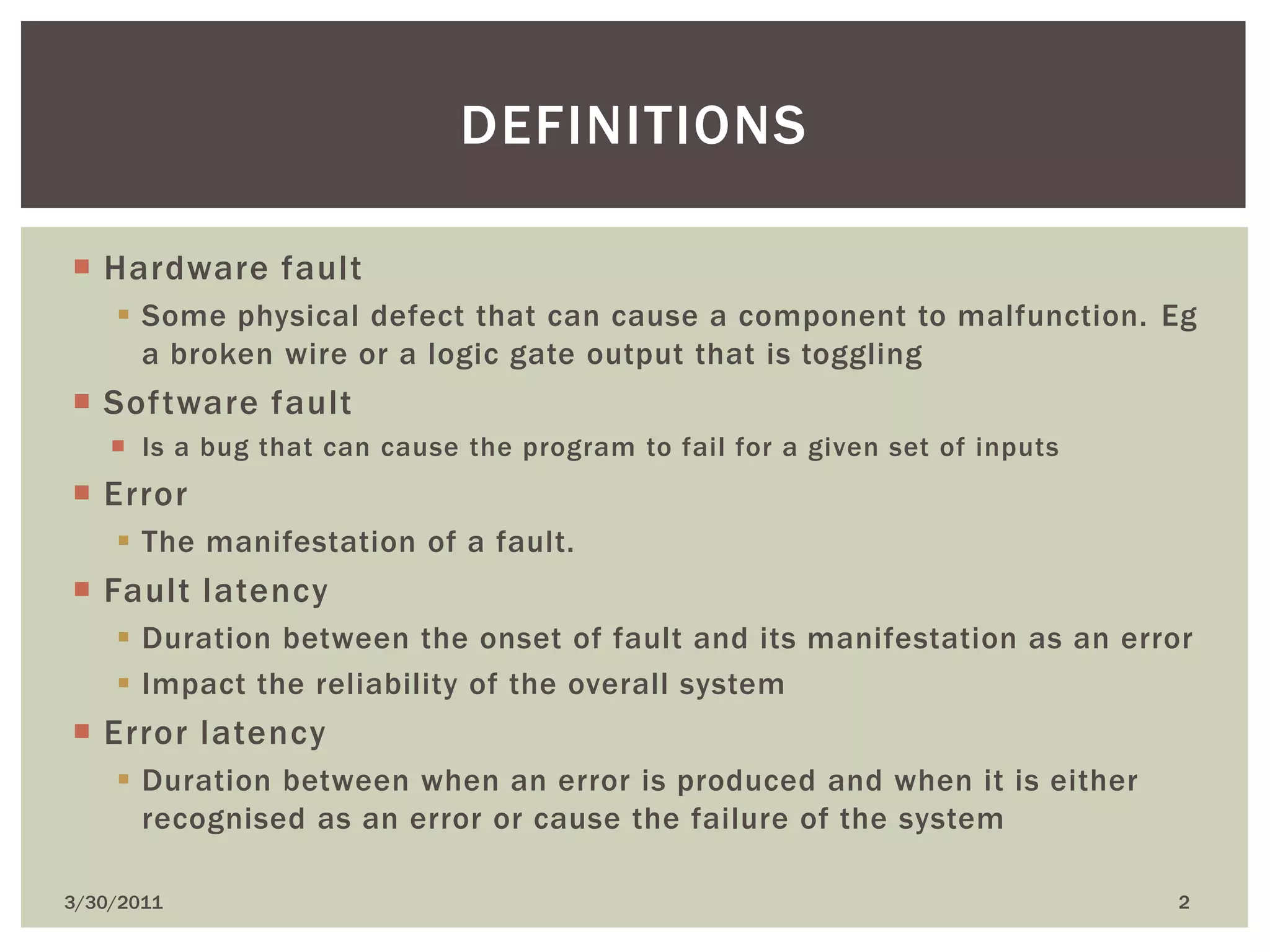 DEFINITIONS

Hardware fault

Some physical defect that can cause a component to malfunction. Eg a broken wire or a logic gate output that is toggling

Software fault

Is a bug that can cause the program to fail for a given set of inputs

Error

The manifestation of a fault.

Fault latency

Duration between the onset of fault and its manifestation as an error

Impact the reliability of the overall system

Error latency

Duration between when an error is produced and when it is either recognised as an error or cause the failure of the system

3/30/2011

2